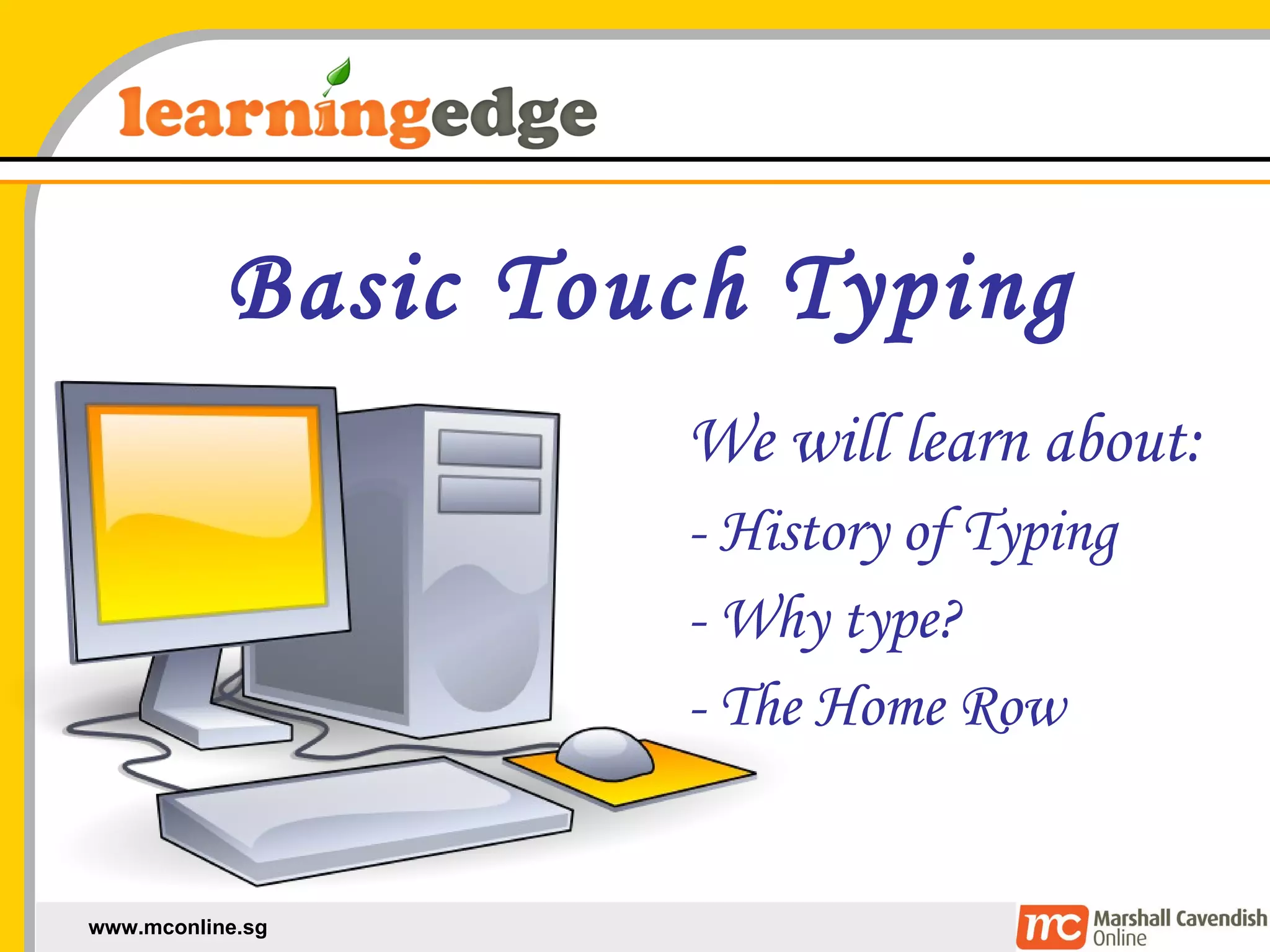 learningedge

Basic Touch Typing

We will learn about:

- History of Typing

- Why type?

- The Home Row

www.mconline.sg

mc Marshall Cavendish Online